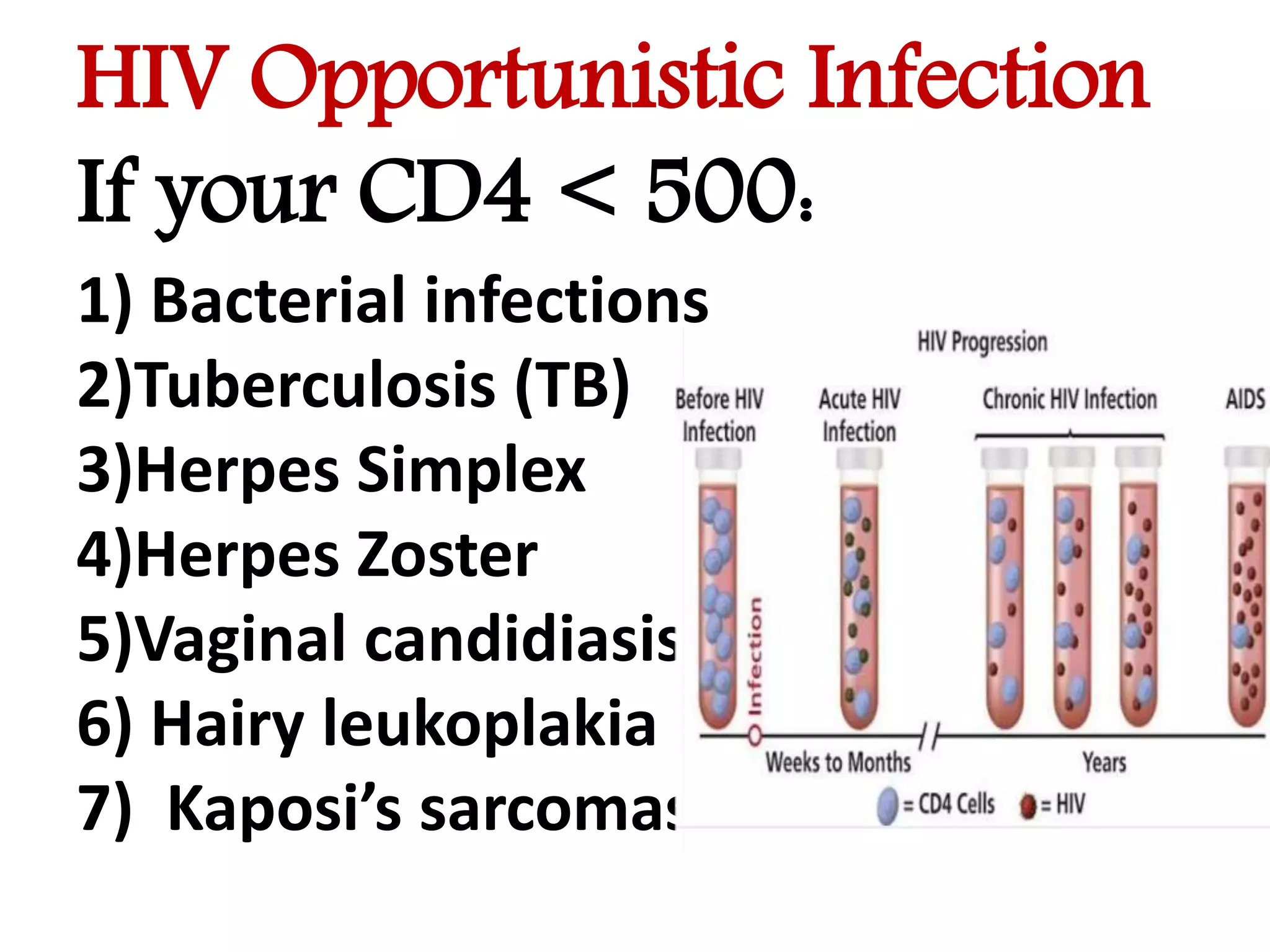 HIV Opportunistic Infection

If your CD4 < 500:

1) Bacterial infections
2)Tuberculosis (TB)
3)Herpes Simplex
4)Herpes Zoster
5)Vaginal candidiasis
6) Hairy leukoplakia
7) Kaposi's sarcomas

HIV Progression

Before HIV Infection
Acute HIV Infection
Chronic HIV Infection
AIDS

Infection

Weeks to Months
Years

= CD4 Cells = HIV